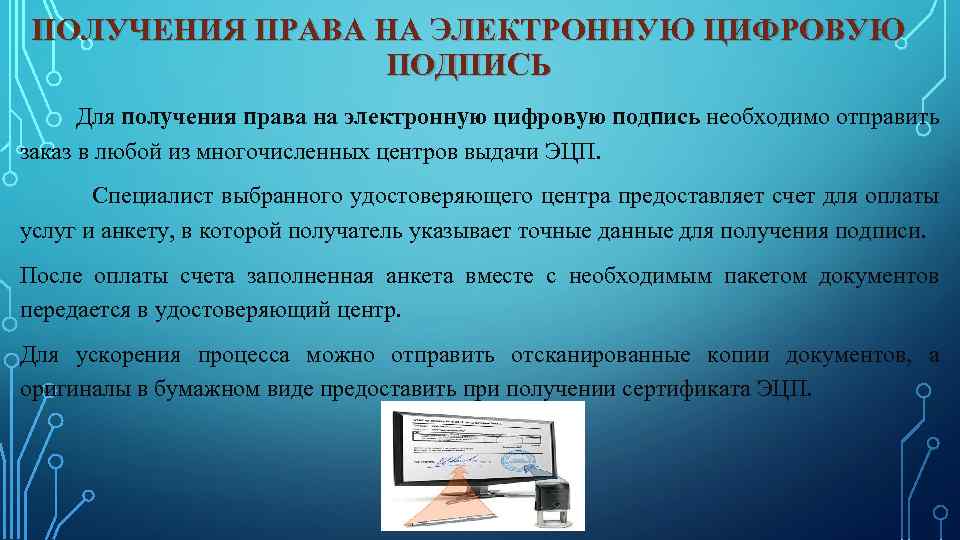 ПОЛУЧЕНИЯ ПРАВА НА ЭЛЕКТРОННУЮ ЦИФРОВУЮ ПОДПИСЬ

Для получения права на электронную цифровую подпись необходимо отправить заказ в любой из многочисленных центров выдачи ЭЦП.

Специалист выбранного удостоверяющего центра предоставляет счет для оплаты услуг и анкету, в которой получатель указывает точные данные для получения подписи.

После оплаты счета заполненная анкета вместе с необходимым пакетом документов передается в удостоверяющий центр.

Для ускорения процесса можно отправить отсканированные копии документов, а оригиналы в бумажном виде предоставить при получении сертификата ЭЦП.